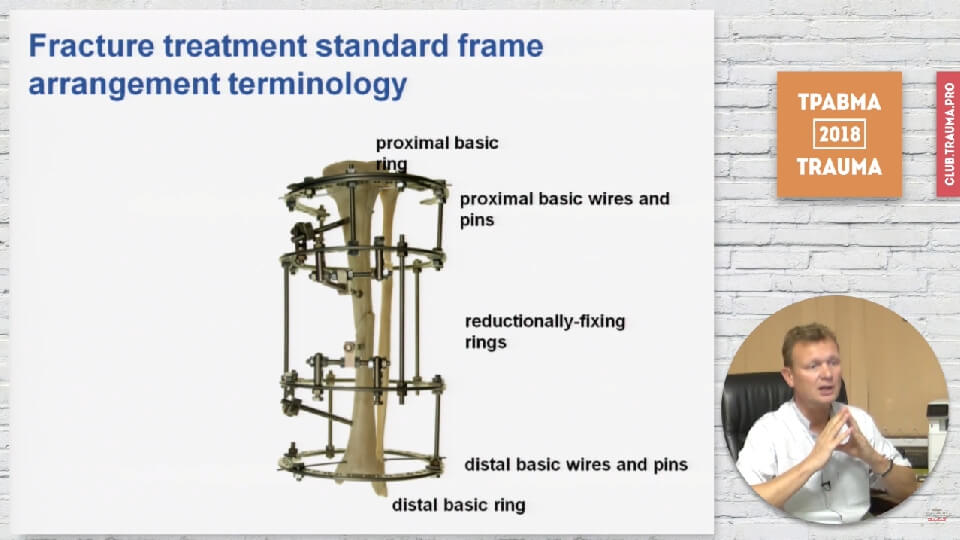 Fracture treatment standard frame arrangement terminology

proximal basic ring

proximal basic wires and pins

reductionally-fixing rings

distal basic wires and pins

distal basic ring

ТРАВМА
2018
TRAUMA

CLUB.TRAUMA.PRO